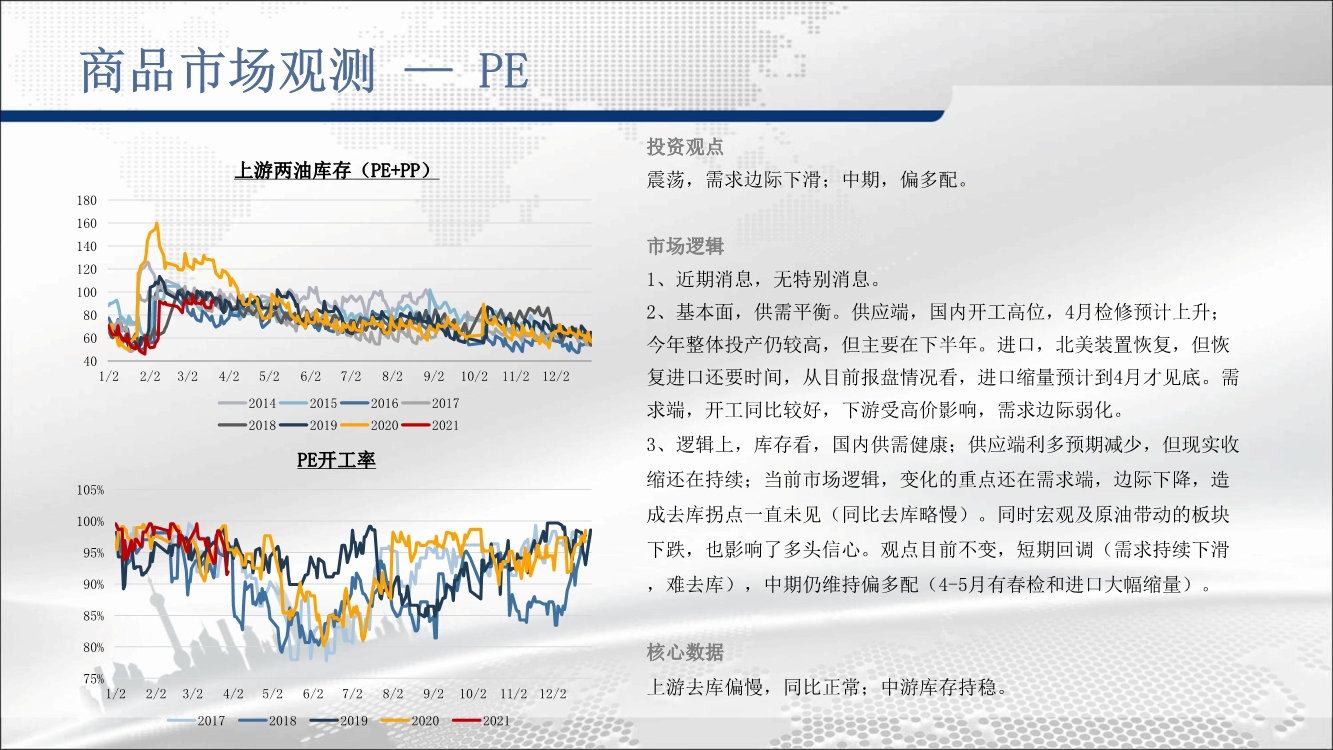 商品市场观测 — PE

上游两油库存（PE+PP）

180
160
140
120
100
80
60
40

1/2 2/2 3/2 4/2 5/2 6/2 7/2 8/2 9/2 10/2 11/2 12/2

2014 2015 2016 2017
2018 2019 2020 2021

PE开工率

105%
100%
95%
90%
85%
80%
75%

1/2 2/2 3/2 4/2 5/2 6/2 7/2 8/2 9/2 10/2 11/2 12/2

2017 2018 2019 2020 2021

投资观点

震荡，需求边际下滑；中期，偏多配。

市场逻辑

1、近期消息，无特别消息。

2、基本面，供需平衡。供应端，国内开工高位，4月检修预计上升；今年整体投产仍较高，但主要在下半年。进口，北美装置恢复，但恢复进口还要时间，从目前报盘情况看，进口缩量预计到4月才见底。需求端，开工同比较好，下游受高价影响，需求边际弱化。

3、逻辑上，库存看，国内供需健康；供应端利多预期减少，但现实收缩还在持续；当前市场逻辑，变化的重点还在需求端，边际下降，造成去库拐点一直未见（同比去库略慢）。同时宏观及原油带动的板块下跌，也影响了多头信心。观点目前不变，短期回调（需求持续下滑，难去库），中期仍维持偏多配（4-5月有春检和进口大幅缩量）。

核心数据

上游去库偏慢，同比正常；中游库存持稳。